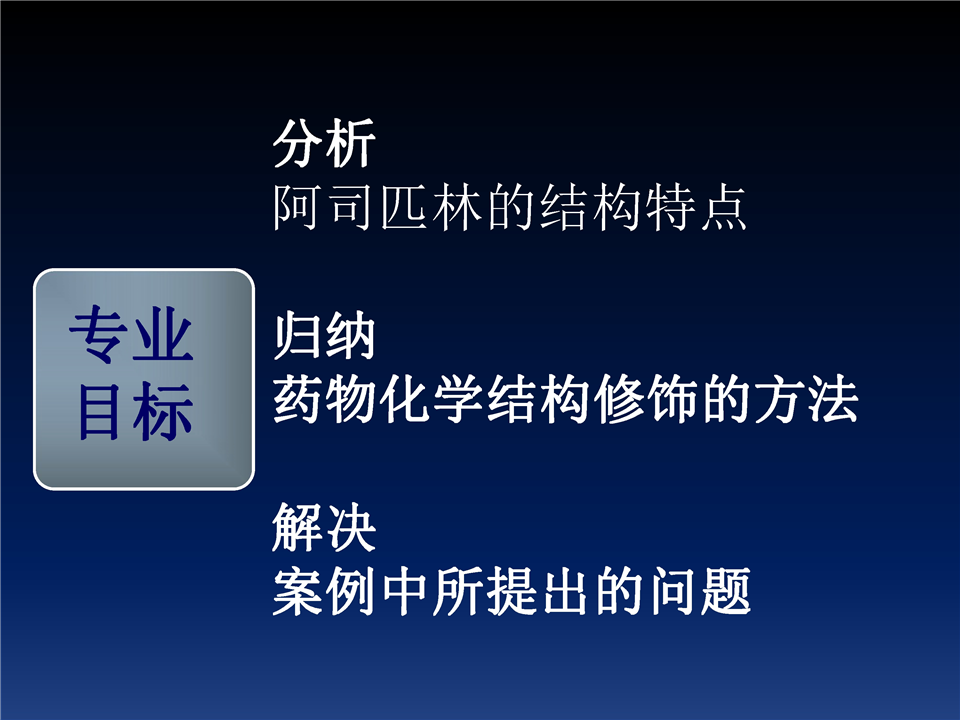 专业目标

分析
阿司匹林的结构特点

归纳
药物化学结构修饰的方法

解决
案例中所提出的问题